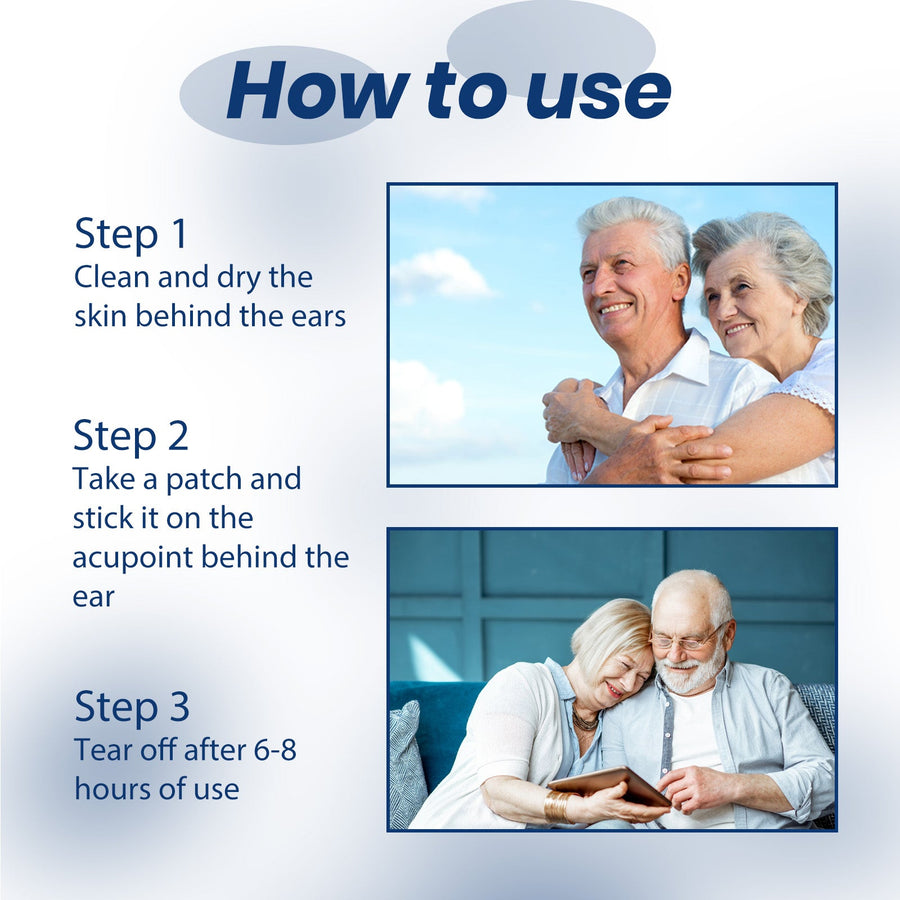 How to use

Step 1
Clean and dry the skin behind the ears

Step 2
Take a patch and stick it on the acupoint behind the ear

Step 3
Tear off after 6-8 hours of use